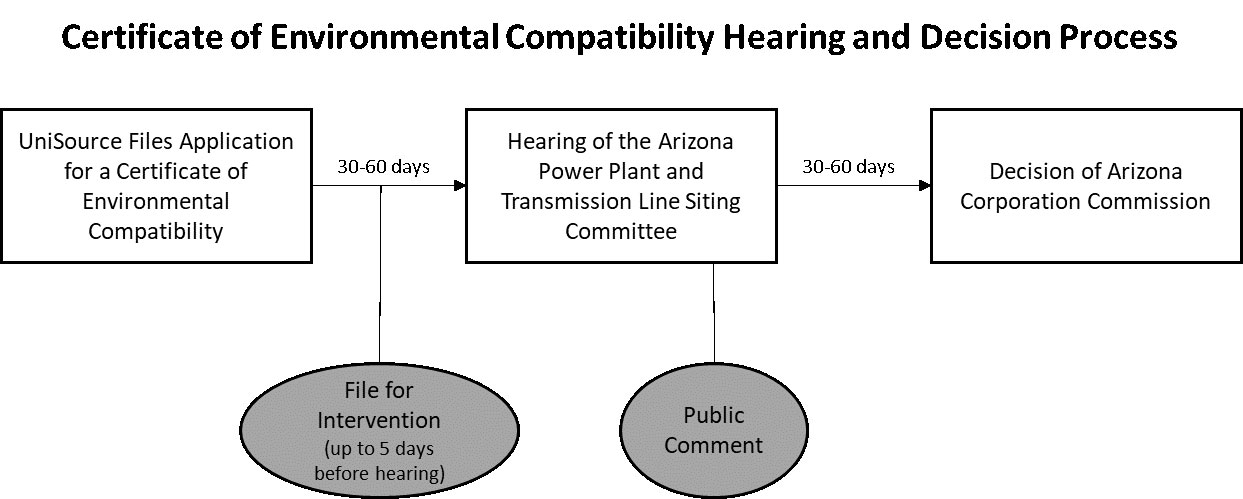 Certificate of Environmental Compatibility Hearing and Decision Process

UniSource Files Application for a Certificate of Environmental Compatibility

30-60 days

Hearing of the Arizona Power Plant and Transmission Line Siting Committee

30-60 days

Decision of Arizona Corporation Commission

File for Intervention
(up to 5 days before hearing)

Public Comment